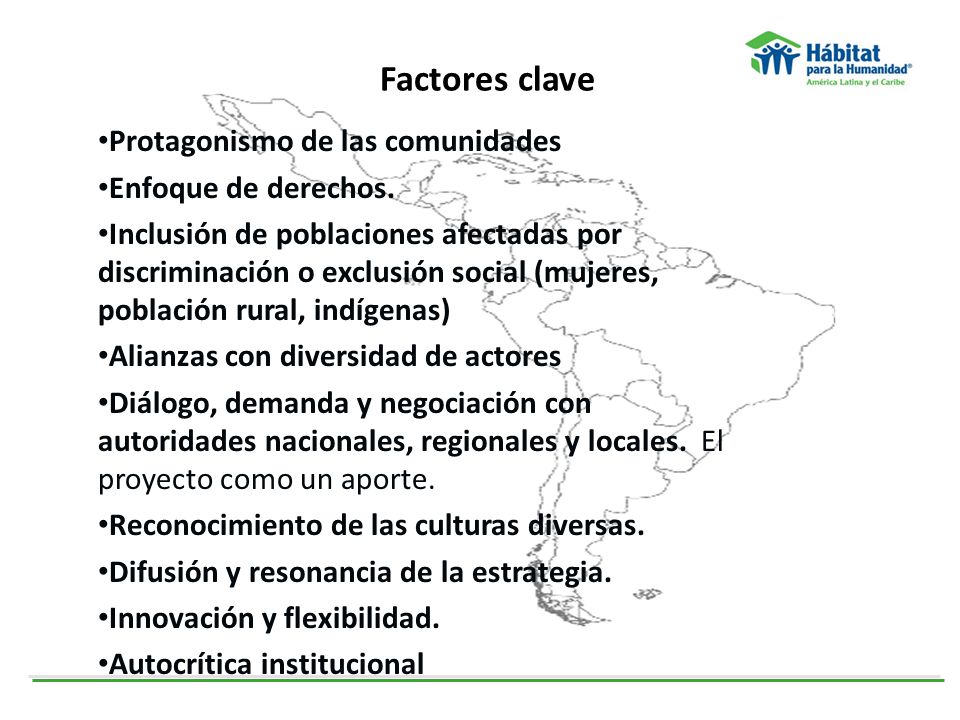 Hábitat para la Humanidad®
América Latina y el Caribe

Factores clave

•Protagonismo de las comunidades

•Enfoque de derechos.

•Inclusión de poblaciones afectadas por discriminación o exclusión social (mujeres, población rural, indígenas)

•Alianzas con diversidad de actores

•Diálogo, demanda y negociación con autoridades nacionales, regionales y locales. El proyecto como un aporte.

•Reconocimiento de las culturas diversas.

•Difusión y resonancia de la estrategia.

•Innovación y flexibilidad.

•Autocrítica institucional